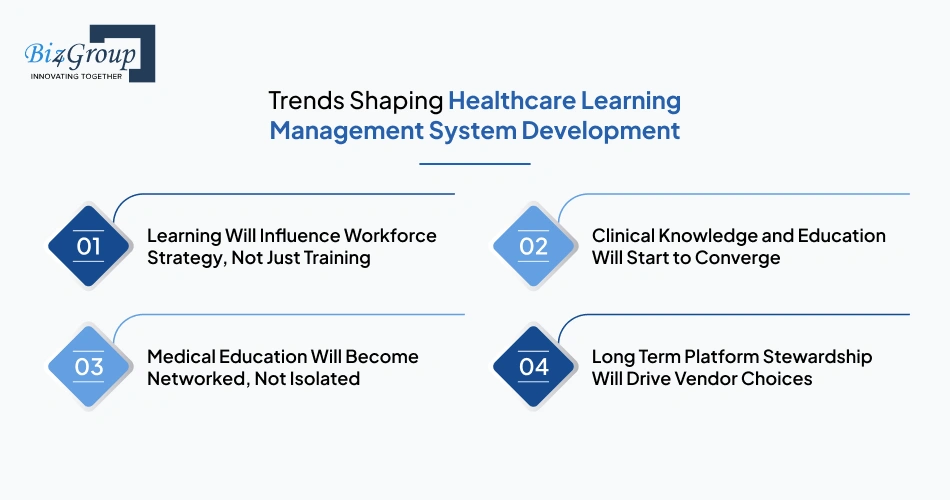 Biz4Group
INNOVATING TOGETHER

Trends Shaping Healthcare Learning Management System Development

01
Learning Will Influence Workforce Strategy, Not Just Training

02
Clinical Knowledge and Education Will Start to Converge

03
Medical Education Will Become Networked, Not Isolated

04
Long Term Platform Stewardship Will Drive Vendor Choices